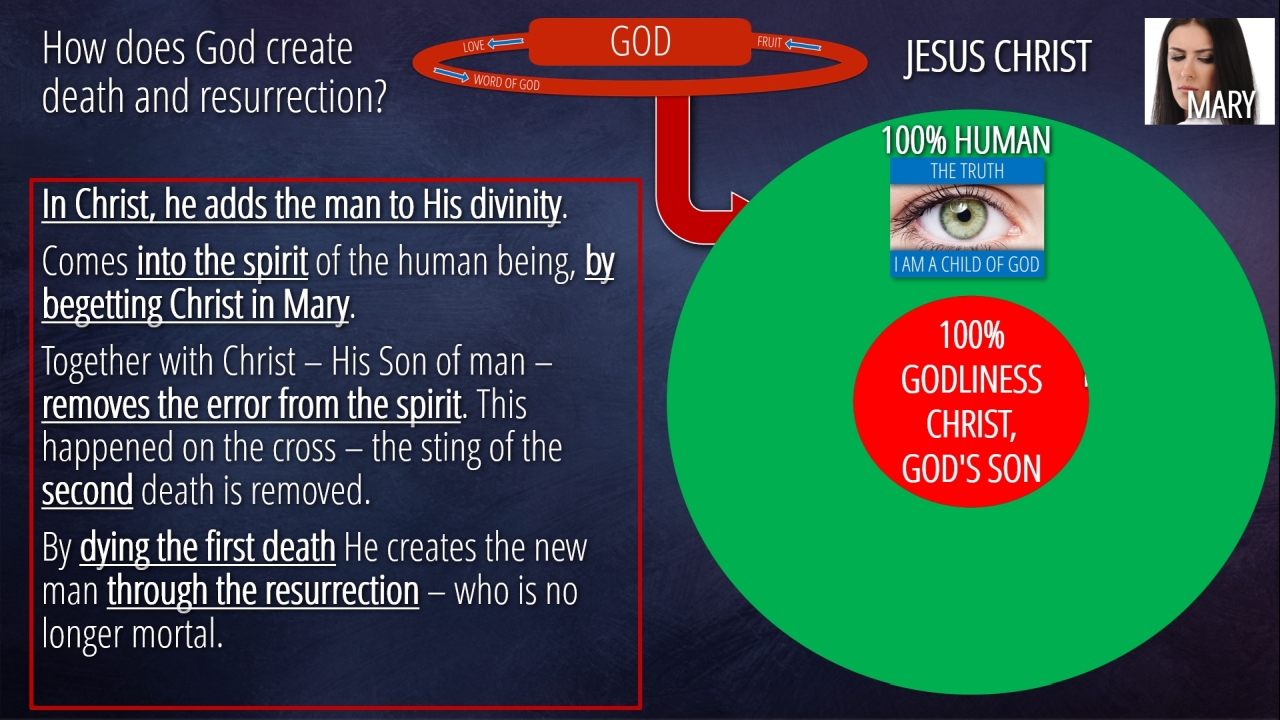 How does God create death and resurrection?

LOVE
GOD
FRUIT
WORD OF GOD

JESUS CHRIST

MARY

In Christ, he adds the man to His divinity.

Comes into the spirit of the human being, by begetting Christ in Mary.

Together with Christ – His Son of man – removes the error from the spirit. This happened on the cross – the sting of the second death is removed.

By dying the first death He creates the new man through the resurrection – who is no longer mortal.

100% HUMAN
THE TRUTH
I AM A CHILD OF GOD

100% GODLINESS CHRIST, GOD'S SON